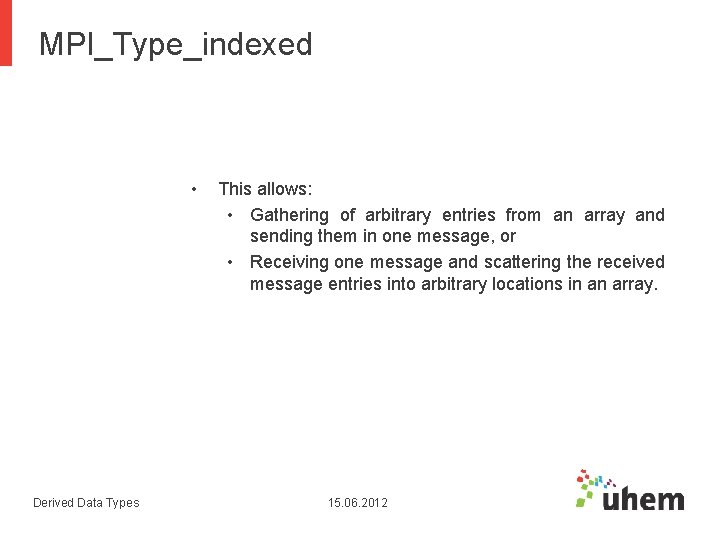 MPI_Type_indexed

• This allows:
  • Gathering of arbitrary entries from an array and sending them in one message, or
  • Receiving one message and scattering the received message entries into arbitrary locations in an array.

Derived Data Types

15.06.2012

uhem